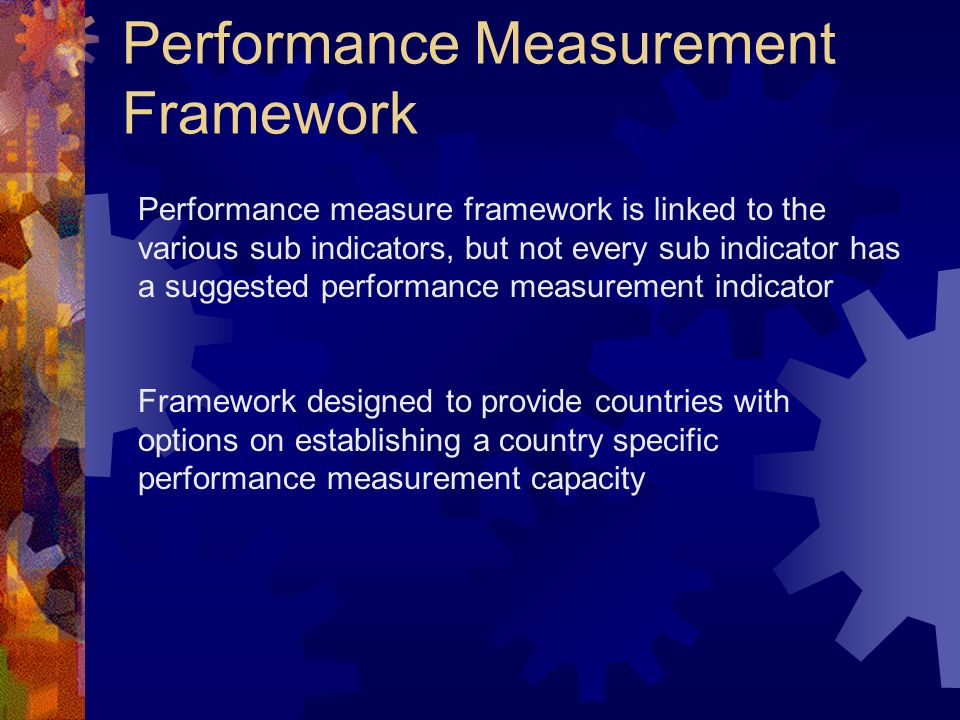 Performance Measurement Framework

Performance measure framework is linked to the various sub indicators, but not every sub indicator has a suggested performance measurement indicator

Framework designed to provide countries with options on establishing a country specific performance measurement capacity